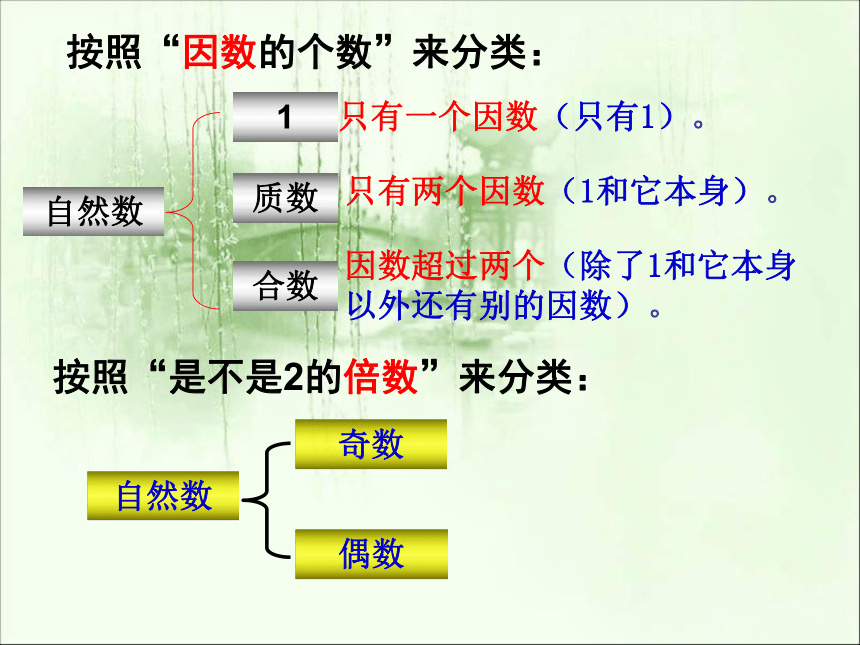 按照“因数的个数”来分类：

自然数

1 只有一个因数（只有1）。

质数 只有两个因数（1和它本身）。

合数 因数超过两个（除了1和它本身以外还有别的因数）。

按照“是不是2的倍数”来分类：

自然数

奇数

偶数